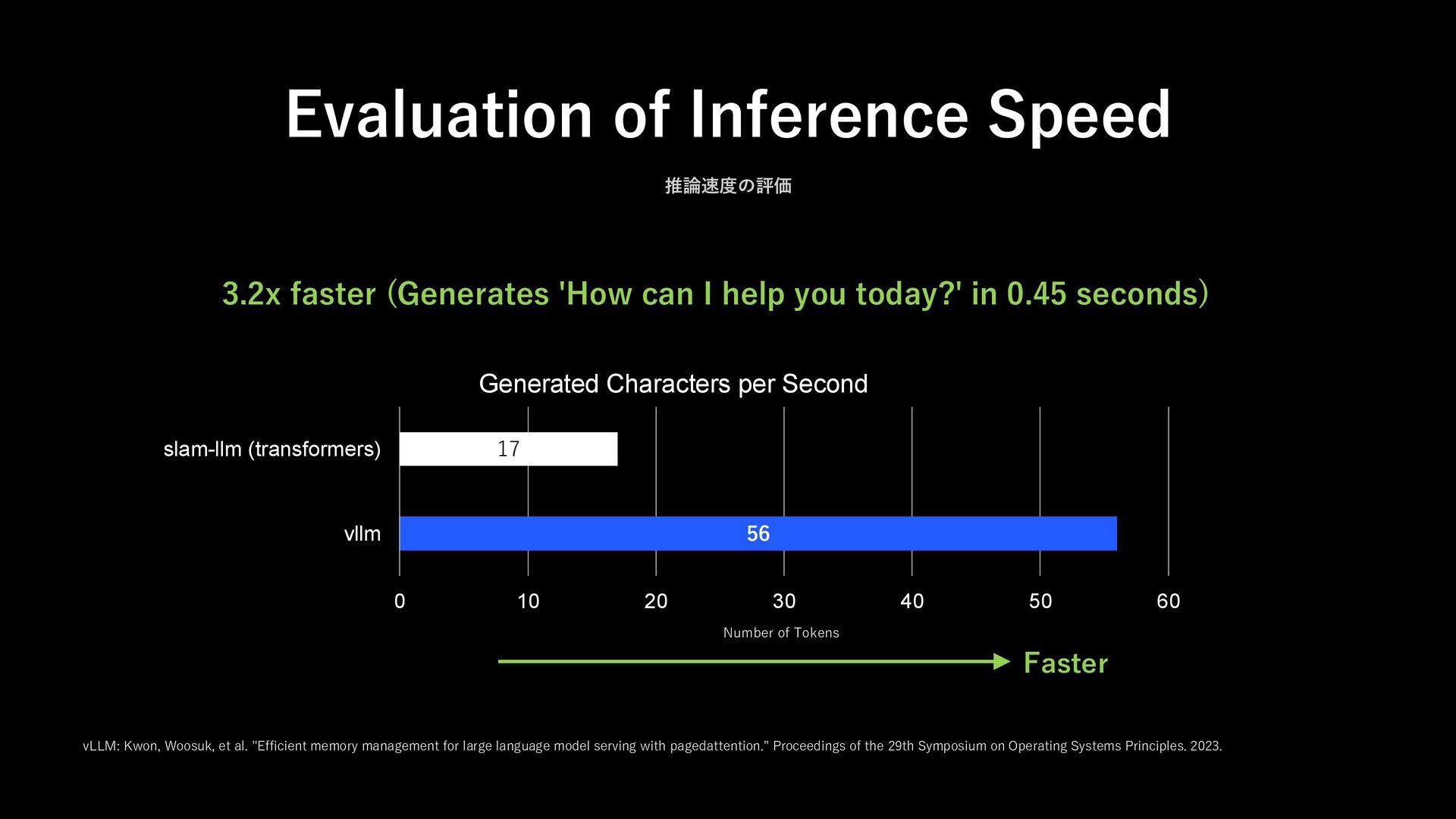 Evaluation of Inference Speed

推論速度の評価

3.2x faster (Generates 'How can I help you today?' in 0.45 seconds)

Generated Characters per Second

slam-llm (transformers)

17

vllm

56

0

10

20

30

40

50

60

Number of Tokens

Faster

vLLM: Kwon, Woosuk, et al. "Efficient memory management for large language model serving with pagedattention." Proceedings of the 29th Symposium on Operating Systems Principles. 2023.